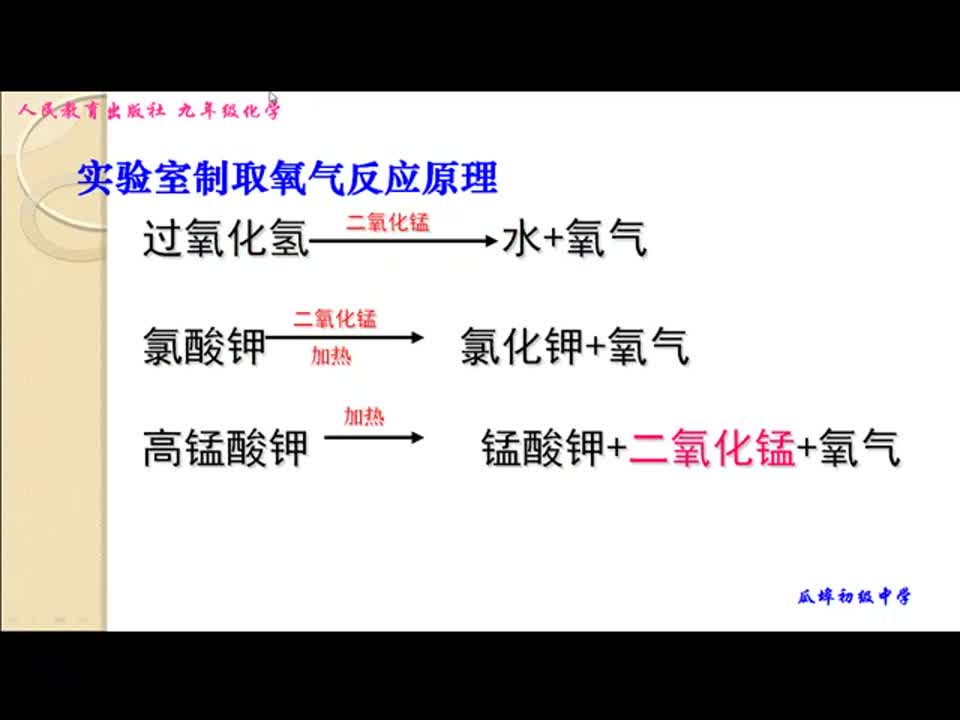 人民教育出版社 九年级化学

实验室制取氧气反应原理

过氧化氢 $\xrightarrow{二氧化锰}$ 水+氧气

氯酸钾 $\xrightarrow[加热]{二氧化锰}$ 氯化钾+氧气

高锰酸钾 $\xrightarrow{加热}$ 锰酸钾+二氧化锰+氧气

瓜埠初级中学